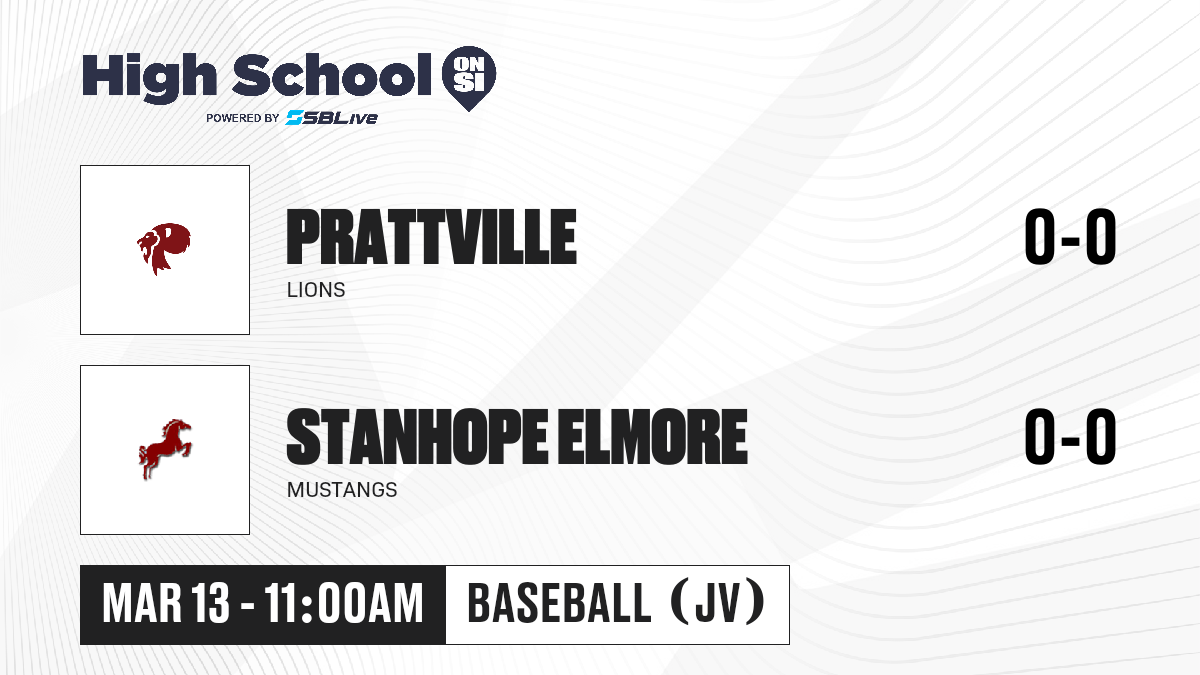 High School ON SI
POWERED BY SBLive

PRATTVILLE
LIONS
0-0

STANHOPE ELMORE
MUSTANGS
0-0

MAR 13 - 11:00AM
BASEBALL (JV)